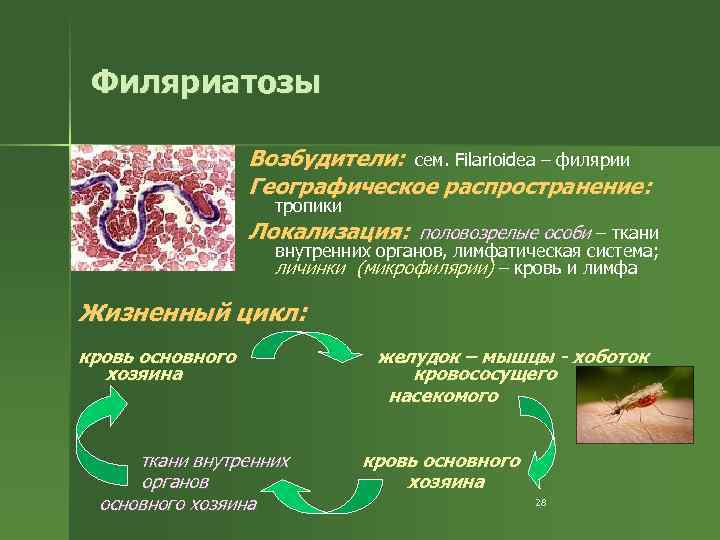 Филяриатозы

Возбудители: сем. Filarioidea – филярии

Географическое распространение: тропики

Локализация: половозрелые особи – ткани внутренних органов, лимфатическая система; личинки (микрофилярии) – кровь и лимфа

Жизненный цикл:

кровь основного хозяина

желудок – мышцы - хоботок кровососущего насекомого

кровь основного хозяина

ткани внутренних органов основного хозяина

28